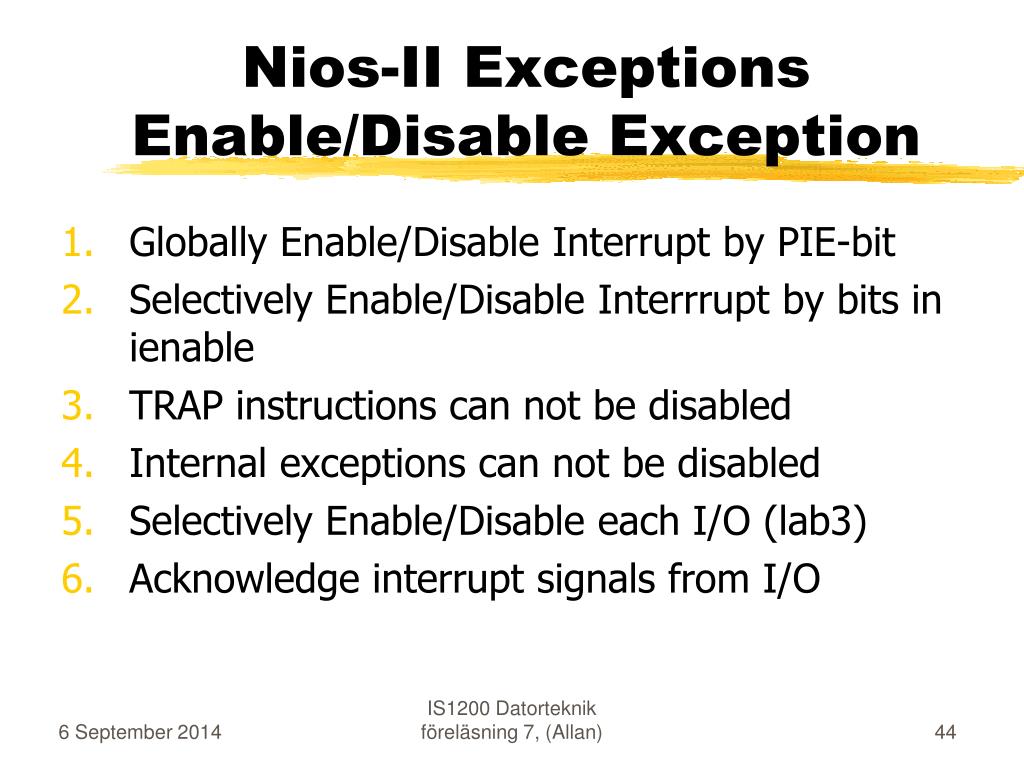 Nios-II Exceptions
Enable/Disable Exception

1. Globally Enable/Disable Interrupt by PIE-bit
2. Selectively Enable/Disable Interrrupt by bits in ienable
3. TRAP instructions can not be disabled
4. Internal exceptions can not be disabled
5. Selectively Enable/Disable each I/O (lab3)
6. Acknowledge interrupt signals from I/O

6 September 2014

IS1200 Datorteknik
föreläsning 7, (Allan)

44